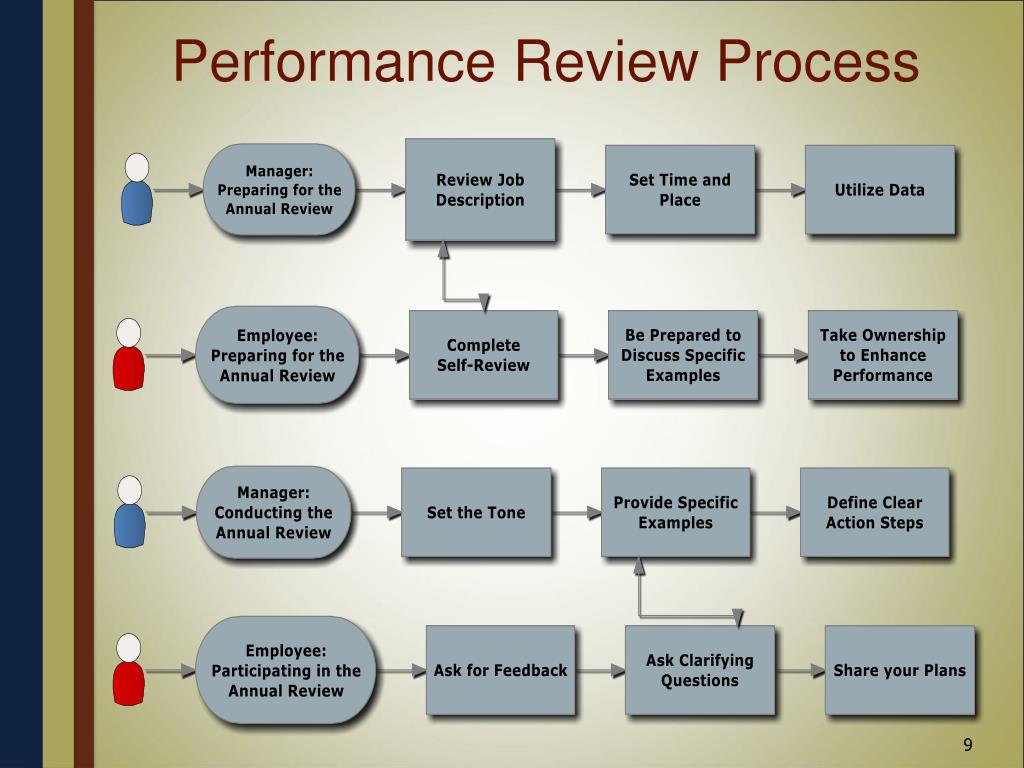 Performance Review Process

Manager: Preparing for the Annual Review

Review Job Description

Set Time and Place

Utilize Data

Employee: Preparing for the Annual Review

Complete Self-Review

Be Prepared to Discuss Specific Examples

Take Ownership to Enhance Performance

Manager: Conducting the Annual Review

Set the Tone

Provide Specific Examples

Define Clear Action Steps

Employee: Participating in the Annual Review

Ask for Feedback

Ask Clarifying Questions

Share your Plans

9